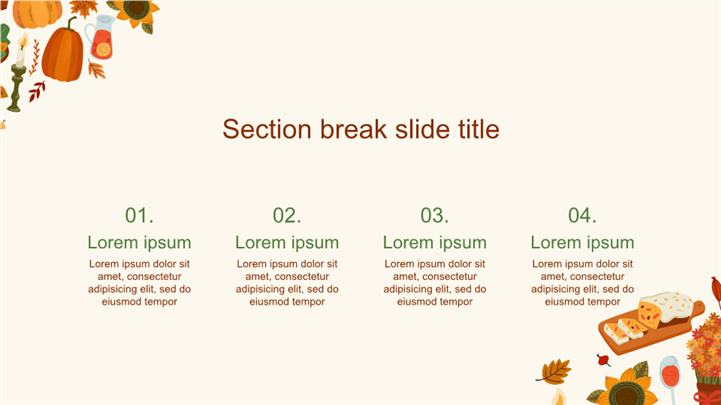 Section break slide title

01.
Lorem ipsum
Lorem ipsum dolor sit amet, consectetur adipisicing elit, sed do eiusmod tempor

02.
Lorem ipsum
Lorem ipsum dolor sit amet, consectetur adipisicing elit, sed do eiusmod tempor

03.
Lorem ipsum
Lorem ipsum dolor sit amet, consectetur adipisicing elit, sed do eiusmod tempor

04.
Lorem ipsum
Lorem ipsum dolor sit amet, consectetur adipisicing elit, sed do eiusmod tempor